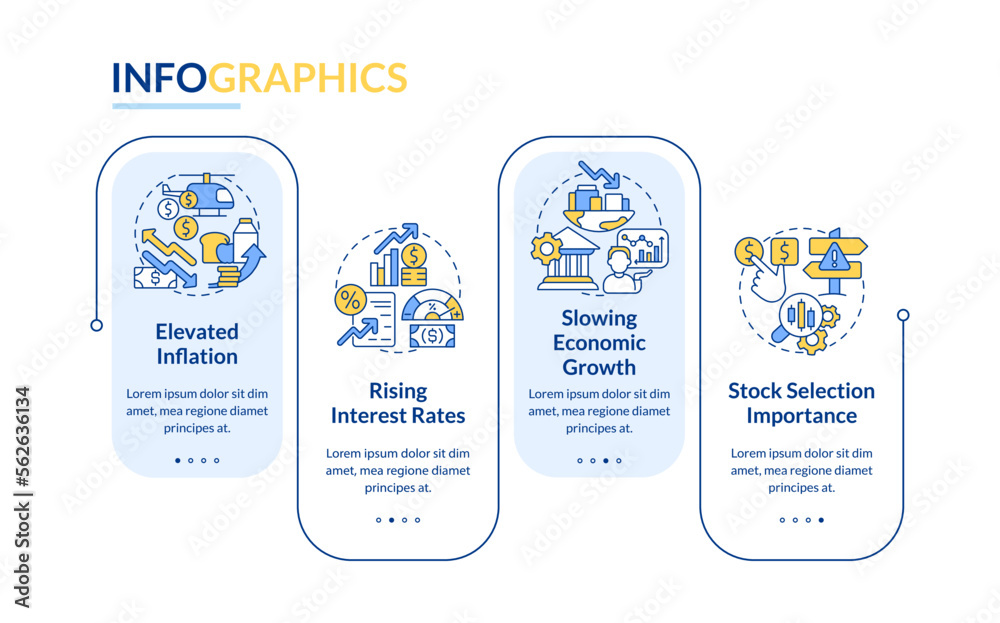 INFOGRAPHICS

Elevated Inflation

Lorem ipsum dolor sit dim amet, mea regione diamet principes at.

Rising Interest Rates

Lorem ipsum dolor sit dim amet, mea regione diamet principes at.

Slowing Economic Growth

Lorem ipsum dolor sit dim amet, mea regione diamet principes at.

Stock Selection Importance

Lorem ipsum dolor sit dim amet, mea regione diamet principes at.

Adobe Stock | #562636134